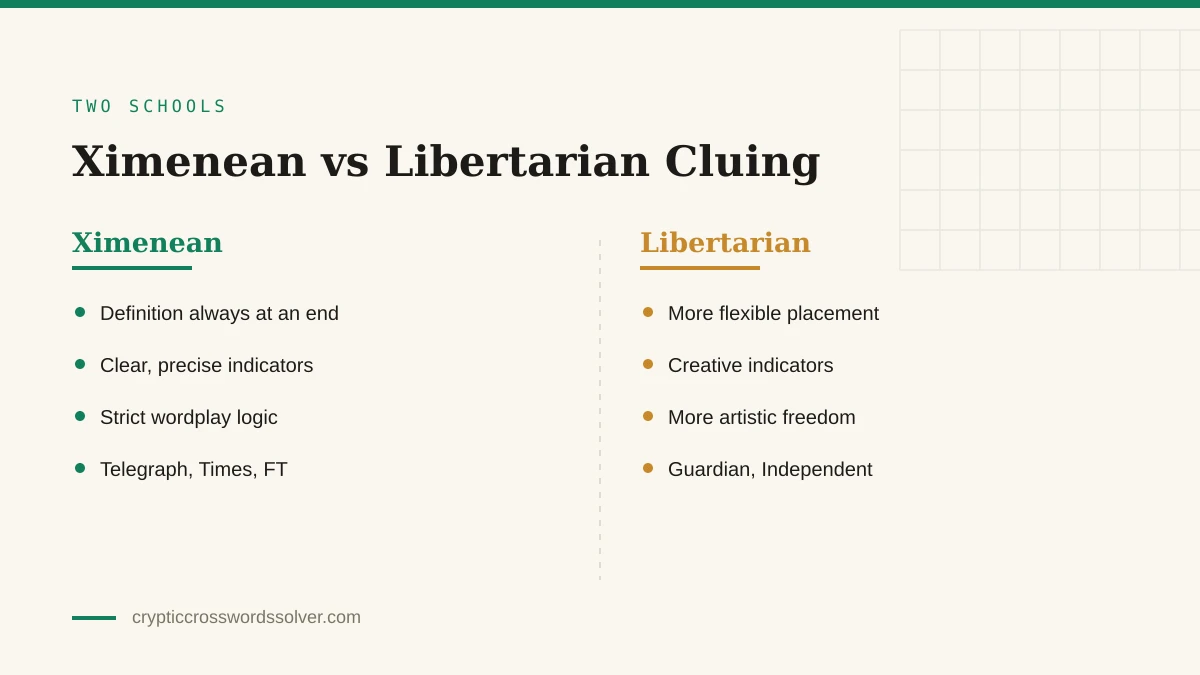 TWO SCHOOLS

Ximenean vs Libertarian Cluing

Ximenean

- Definition always at an end
- Clear, precise indicators
- Strict wordplay logic
- Telegraph, Times, FT

Libertarian

- More flexible placement
- Creative indicators
- More artistic freedom
- Guardian, Independent

crypticcrosswordssolver.com